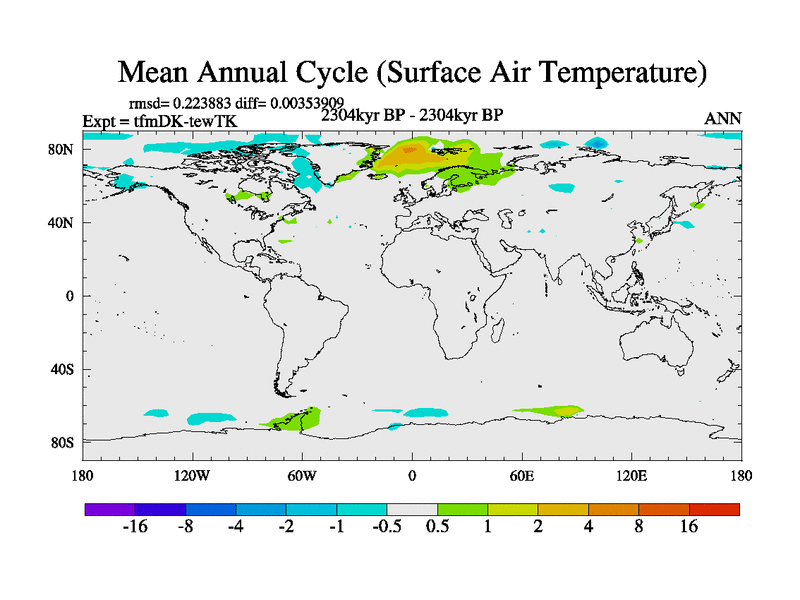 Mean Annual Cycle (Surface Air Temperature)

rmsd= 0.223883 diff= 0.00353909
Expt = tfmDK-tewTK
2304kyr BP - 2304kyr BP
ANN

80N
40N
0
40S
80S

180
120W
60W
0
60E
120E
180

-16
-8
-4
-2
-1
-0.5
0.5
1
2
4
8
16